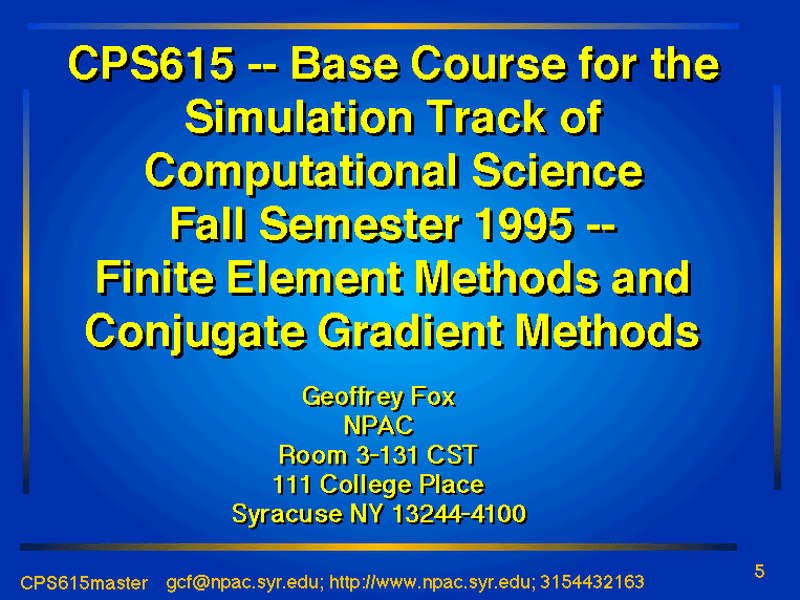 CPS615 -- Base Course for the Simulation Track of Computational Science Fall Semester 1995 -- Finite Element Methods and Conjugate Gradient Methods

Geoffrey Fox
NPAC
Room 3-131 CST
111 College Place
Syracuse NY 13244-4100

CPS615master gcf@npac.syr.edu; http://www.npac.syr.edu; 3154432163

5